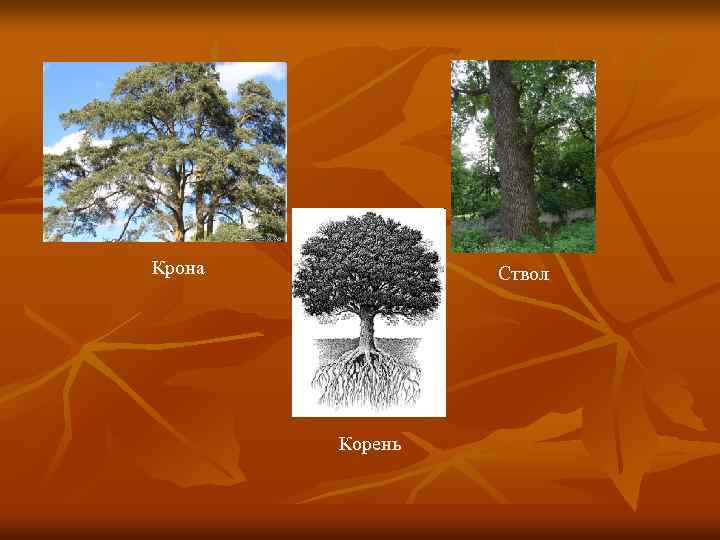 Крона

Ствол

Корень